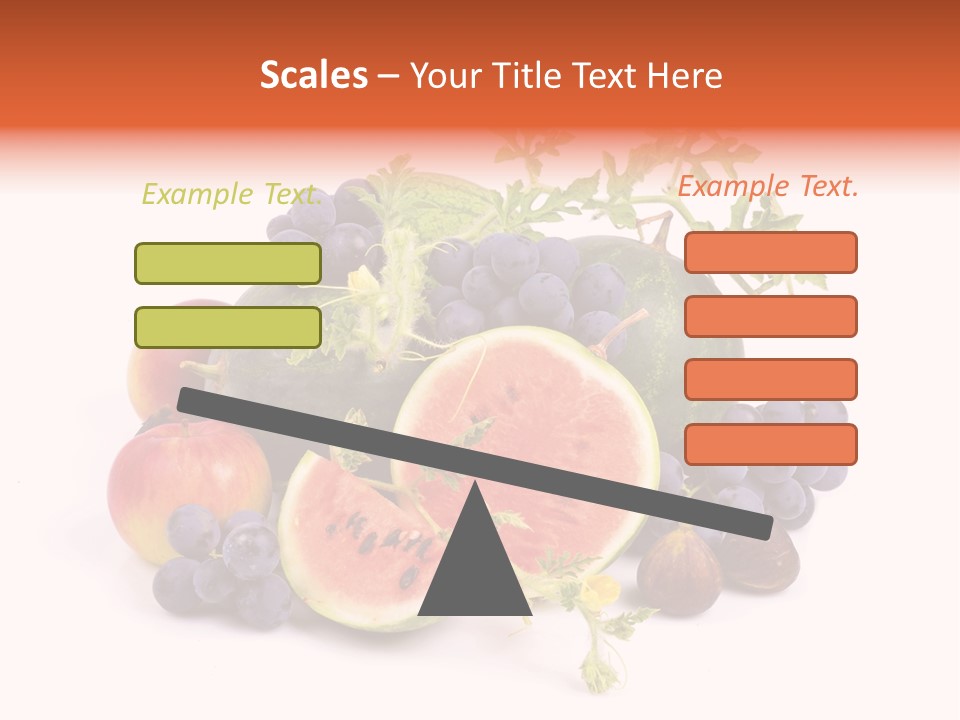 Scales – Your Title Text Here

Example Text.

Example Text.